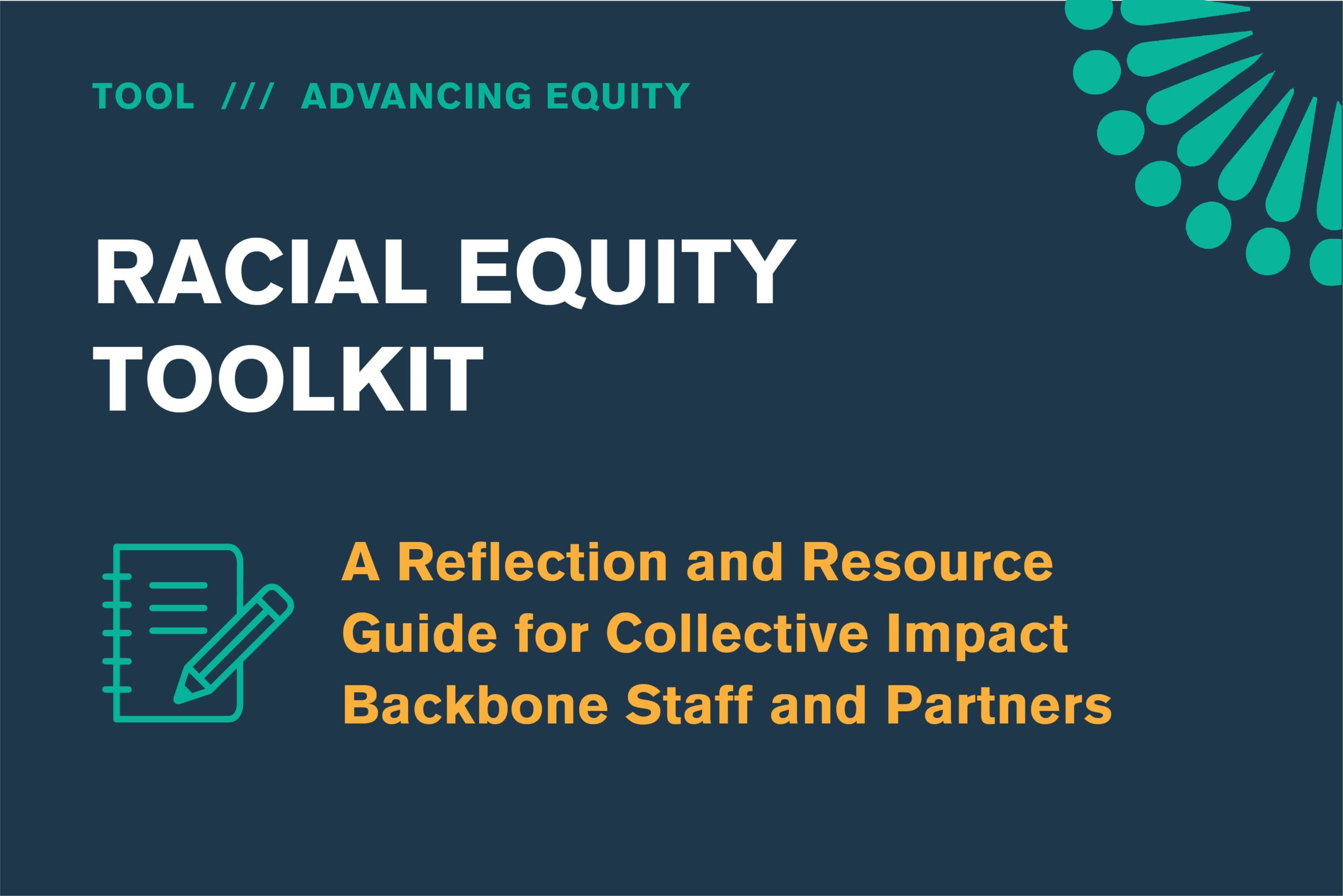 TOOL /// ADVANCING EQUITY

RACIAL EQUITY TOOLKIT

A Reflection and Resource Guide for Collective Impact Backbone Staff and Partners